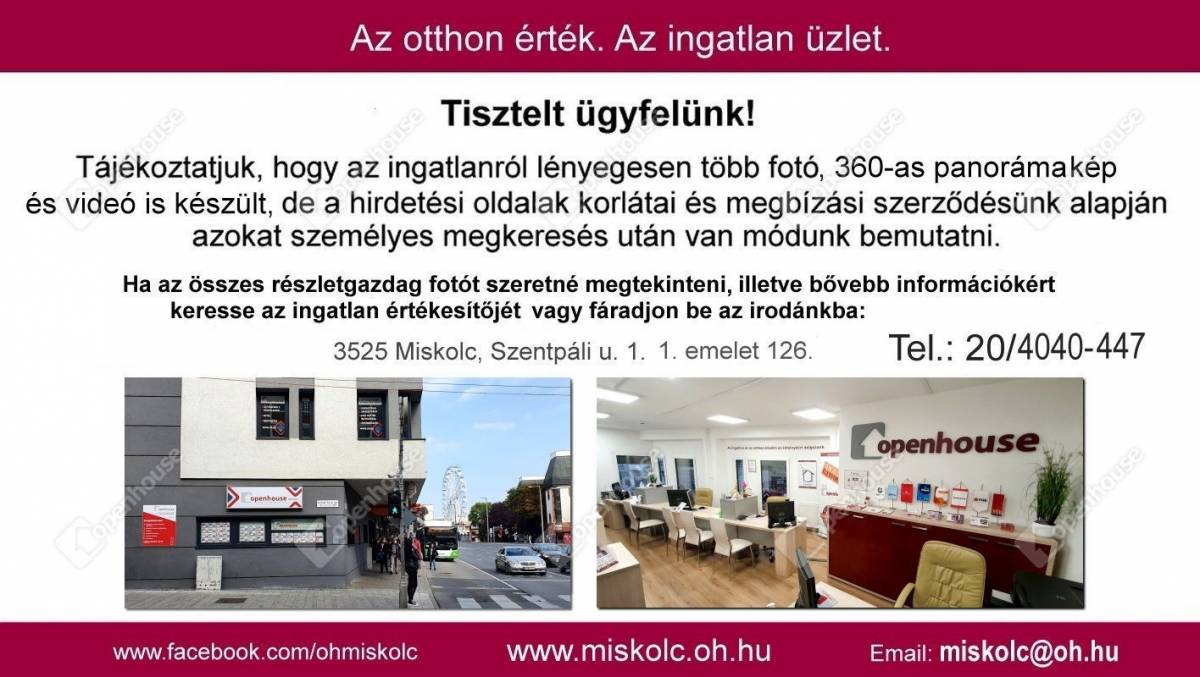 Az otthon érték. Az ingatlan üzlet.

Tisztelt ügyfelünk!

Tájékoztatjuk, hogy az ingatlanról lényegesen több fotó, 360-as panorámakép és videó is készült, de a hirdetési oldalak korlátai és megbízási szerződésünk alapján azokat személyes megkeresés után van módunk bemutatni.

Ha az összes részletgazdag fotót szeretné megtekinteni, illetve bővebb információkért keresse az ingatlan értékesítőjét vagy fáradjon be az irodánkba:

3525 Miskolc, Szentpáli u. 1. 1. emelet 126.

Tel.: 20/4040-447

openhouse

openhouse

www.facebook.com/ohmiskolc

www.miskolc.oh.hu

Email: miskolc@oh.hu